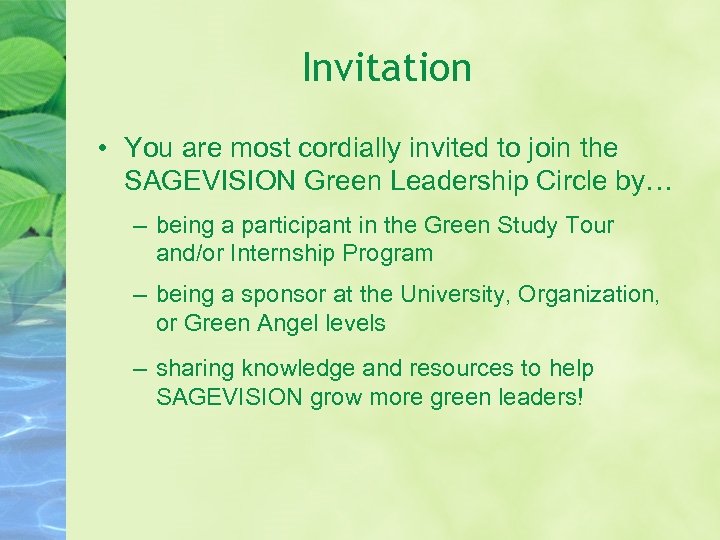 Invitation

• You are most cordially invited to join the SAGEVISION Green Leadership Circle by…

– being a participant in the Green Study Tour and/or Internship Program

– being a sponsor at the University, Organization, or Green Angel levels

– sharing knowledge and resources to help SAGEVISION grow more green leaders!